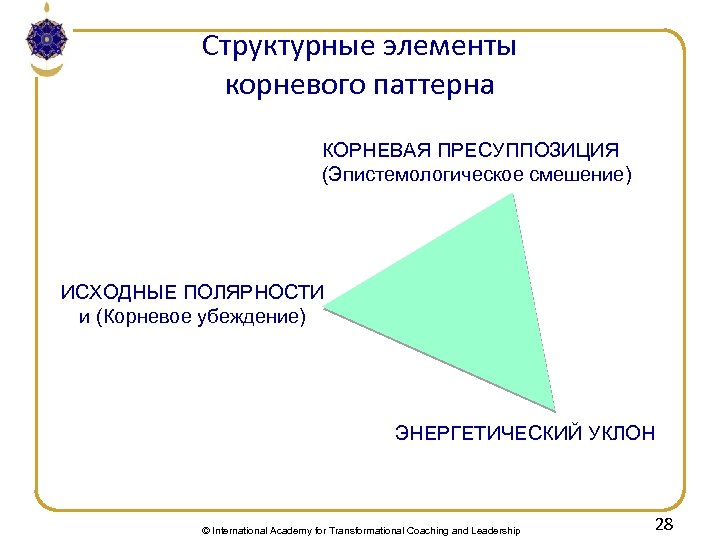 Структурные элементы корневого паттерна

КОРНЕВАЯ ПРЕСУППОЗИЦИЯ
(Эпистемологическое смешение)

ИСХОДНЫЕ ПОЛЯРНОСТИ
и (Корневое убеждение)

ЭНЕРГЕТИЧЕСКИЙ УКЛОН

© International Academy for Transformational Coaching and Leadership

28